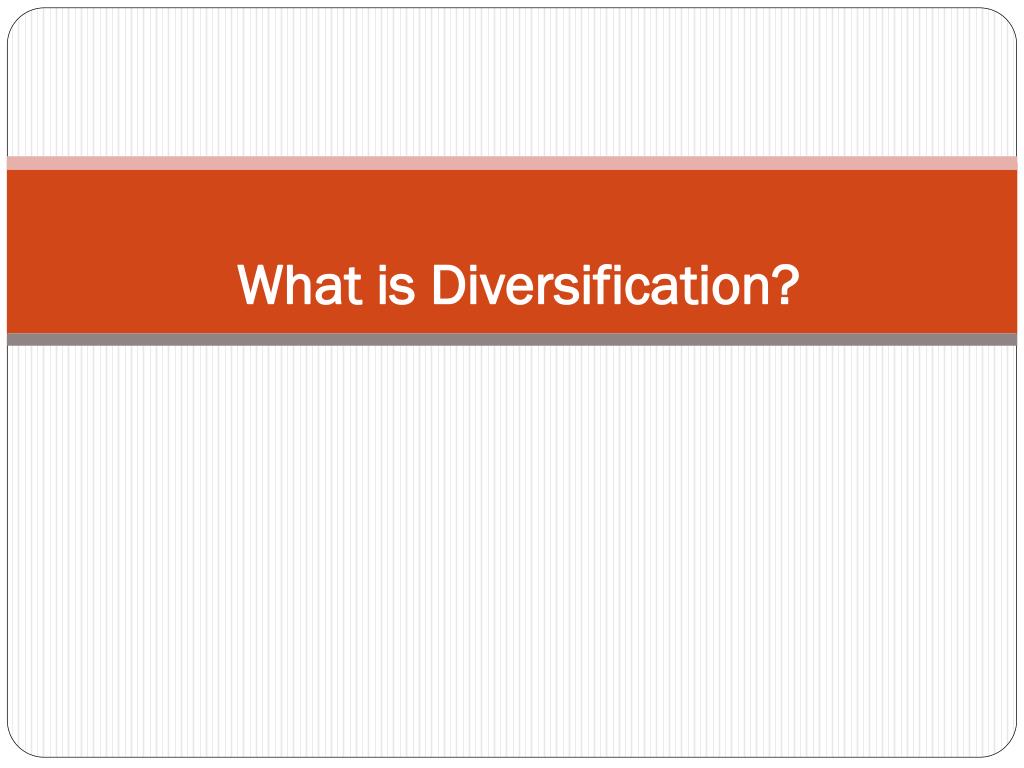 What is Diversification?